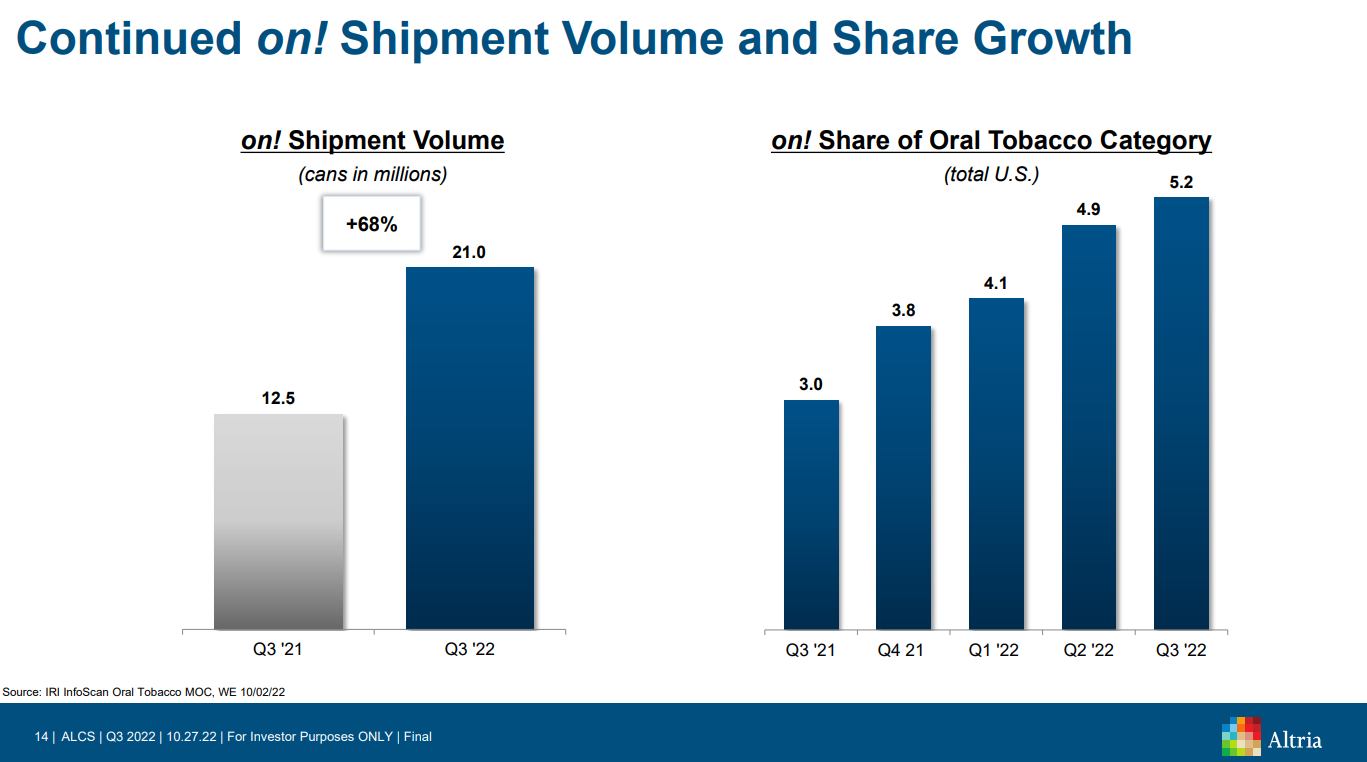 Continued on! Shipment Volume and Share Growth

on! Shipment Volume
(cans in millions)

+68%

12.5
21.0

Q3 '21
Q3 '22

on! Share of Oral Tobacco Category
(total U.S.)

3.0
3.8
4.1
4.9
5.2

Q3 '21
Q4 21
Q1 '22
Q2 '22
Q3 '22

Source: IRI InfoScan Oral Tobacco MOC, WE 10/02/22

14 | ALCS | Q3 2022 | 10.27.22 | For Investor Purposes ONLY | Final

Altria